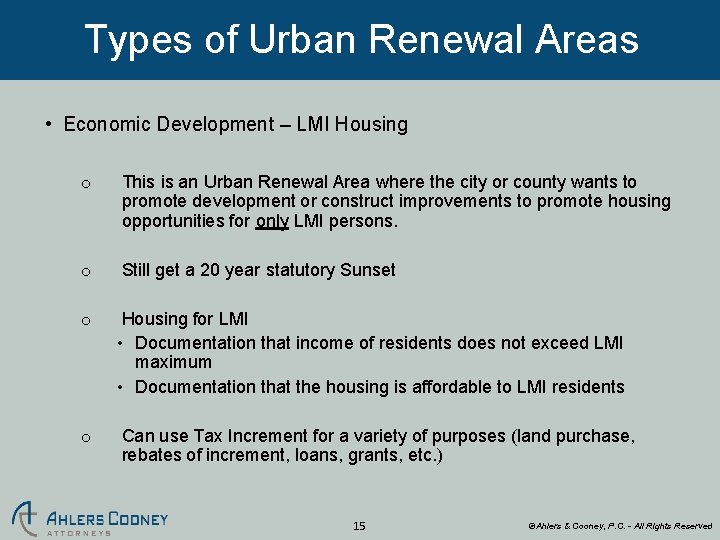 Types of Urban Renewal Areas

• Economic Development – LMI Housing

o This is an Urban Renewal Area where the city or county wants to promote development or construct improvements to promote housing opportunities for only LMI persons.

o Still get a 20 year statutory Sunset

o Housing for LMI

• Documentation that income of residents does not exceed LMI maximum

• Documentation that the housing is affordable to LMI residents

o Can use Tax Increment for a variety of purposes (land purchase, rebates of increment, loans, grants, etc.)

AHLERS COONEY
ATTORNEYS

15

©Ahlers & Cooney, P.C. - All Rights Reserved